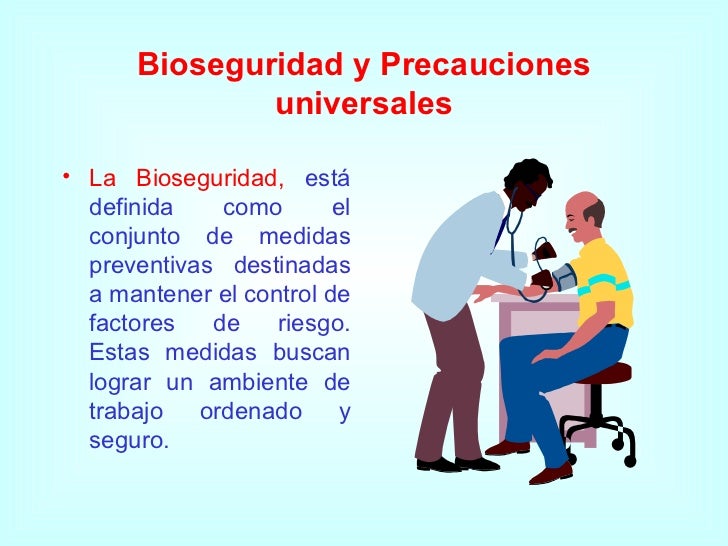 Bioseguridad y Precauciones universales

• La Bioseguridad, está definida como el conjunto de medidas preventivas destinadas a mantener el control de factores de riesgo. Estas medidas buscan lograr un ambiente de trabajo ordenado y seguro.